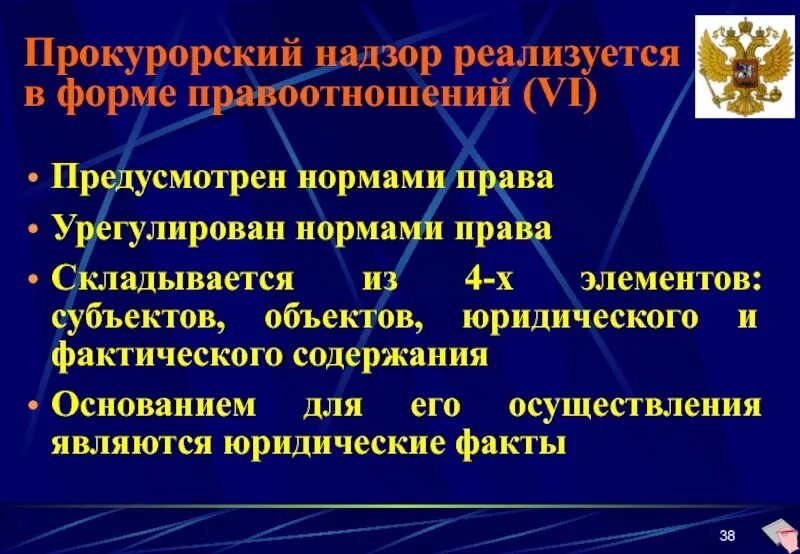 Прокурорский надзор реализуется в форме правоотношений (VI)

• Предусмотрен нормами права
• Урегулирован нормами права
• Складывается из 4-х элементов: субъектов, объектов, юридического и фактического содержания
• Основанием для его осуществления являются юридические факты

38